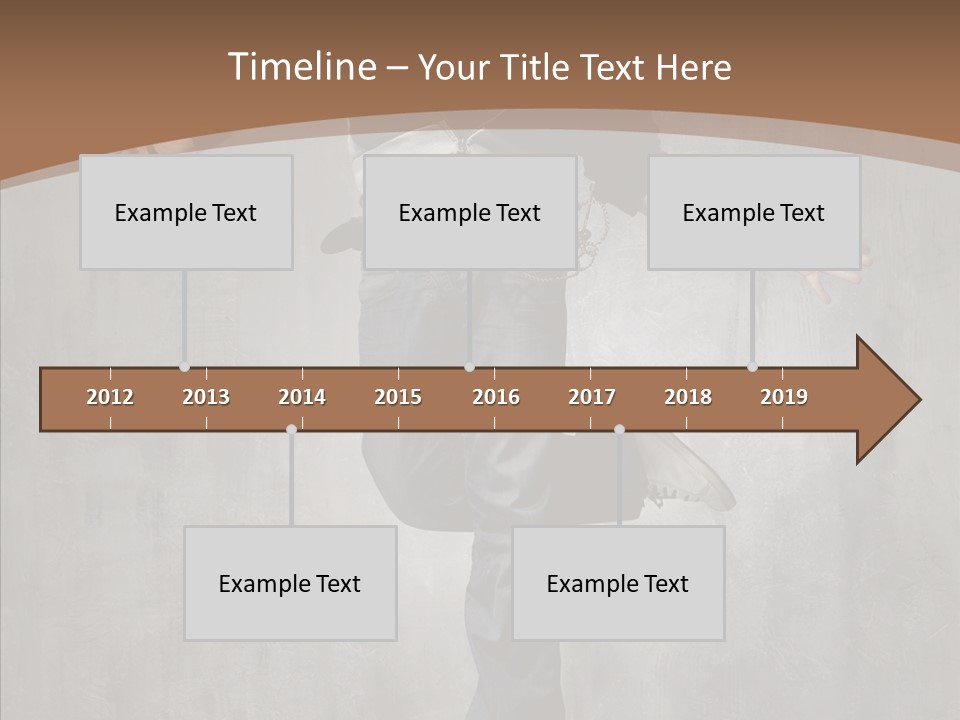 Timeline – Your Title Text Here

Example Text

Example Text

Example Text

2012 2013 2014 2015 2016 2017 2018 2019

Example Text

Example Text